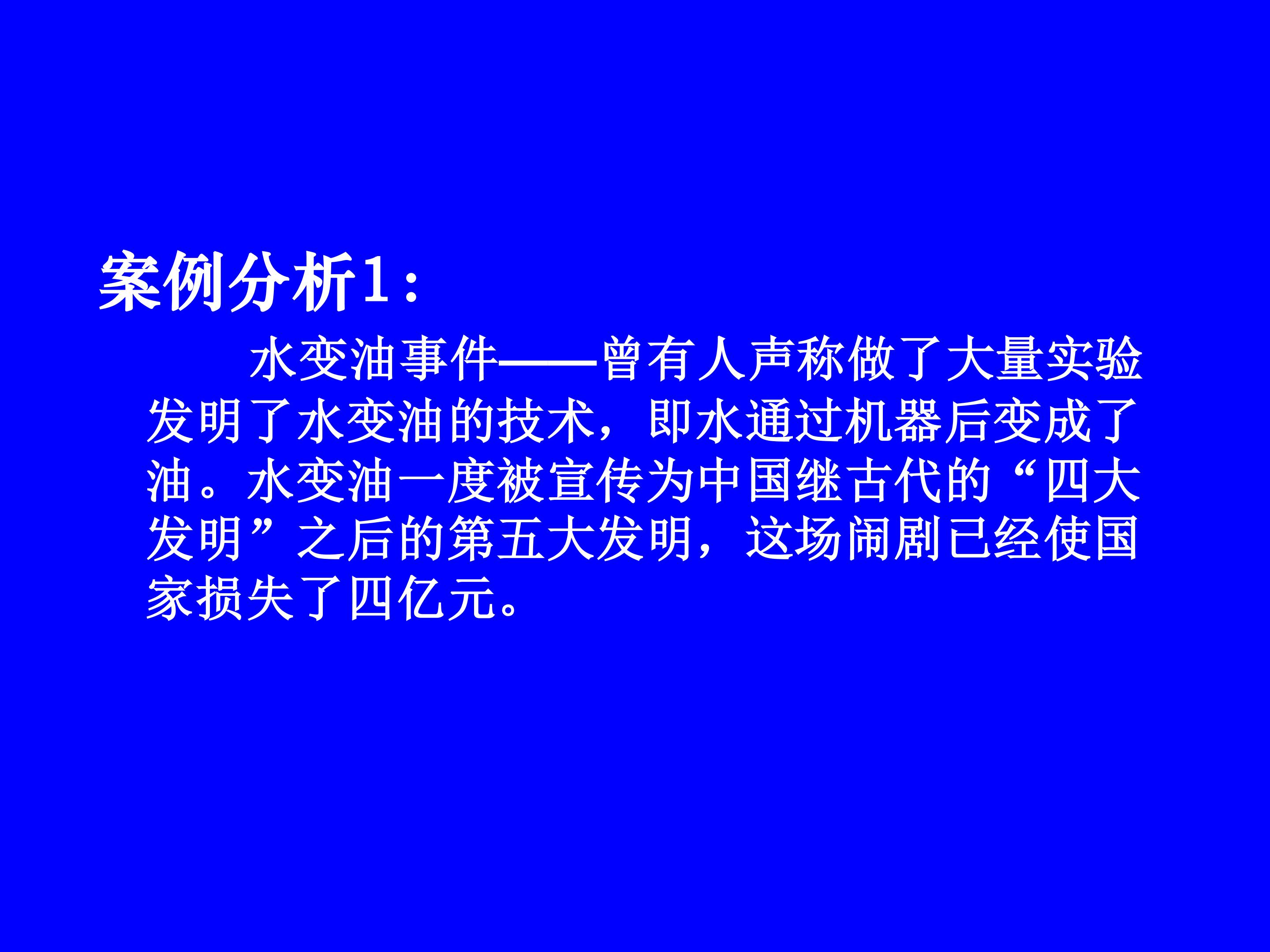 案例分析1：

水变油事件——曾有人声称做了大量实验发明了水变油的技术，即水通过机器后变成了油。水变油一度被宣传为中国继古代的“四大发明”之后的第五大发明，这场闹剧已经使国家损失了四亿元。